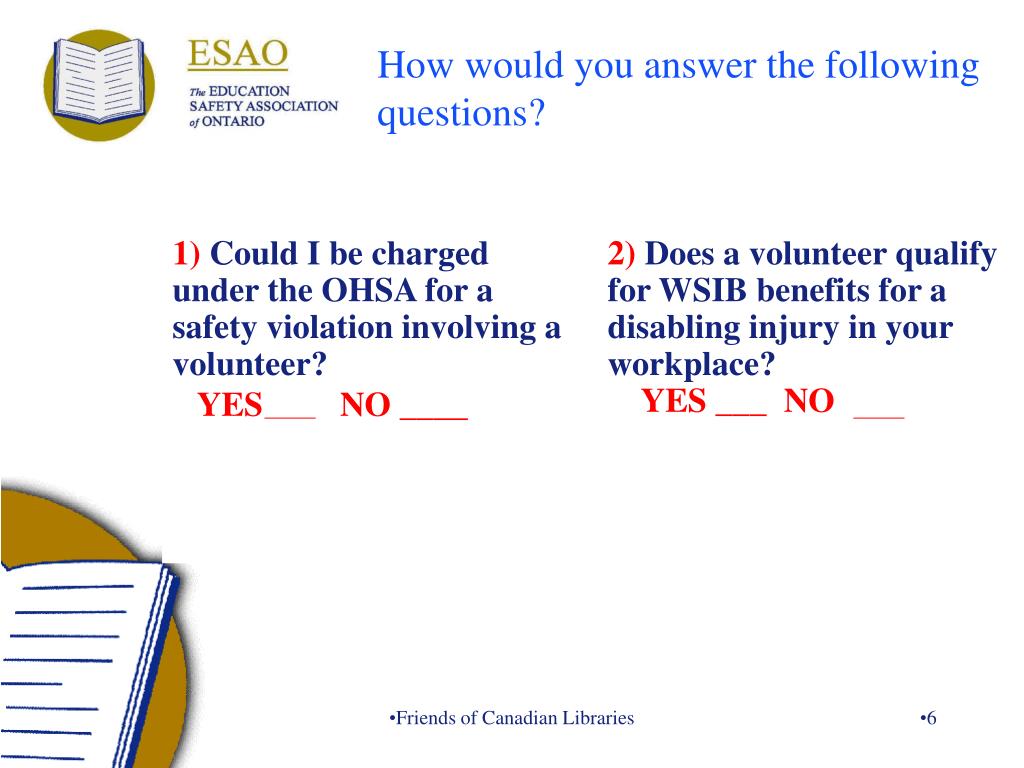 ESAO
The EDUCATION SAFETY ASSOCIATION of ONTARIO

How would you answer the following questions?

1) Could I be charged under the OHSA for a safety violation involving a volunteer?
YES___ NO ____

2) Does a volunteer qualify for WSIB benefits for a disabling injury in your workplace?
YES ___ NO ___

•Friends of Canadian Libraries

•6